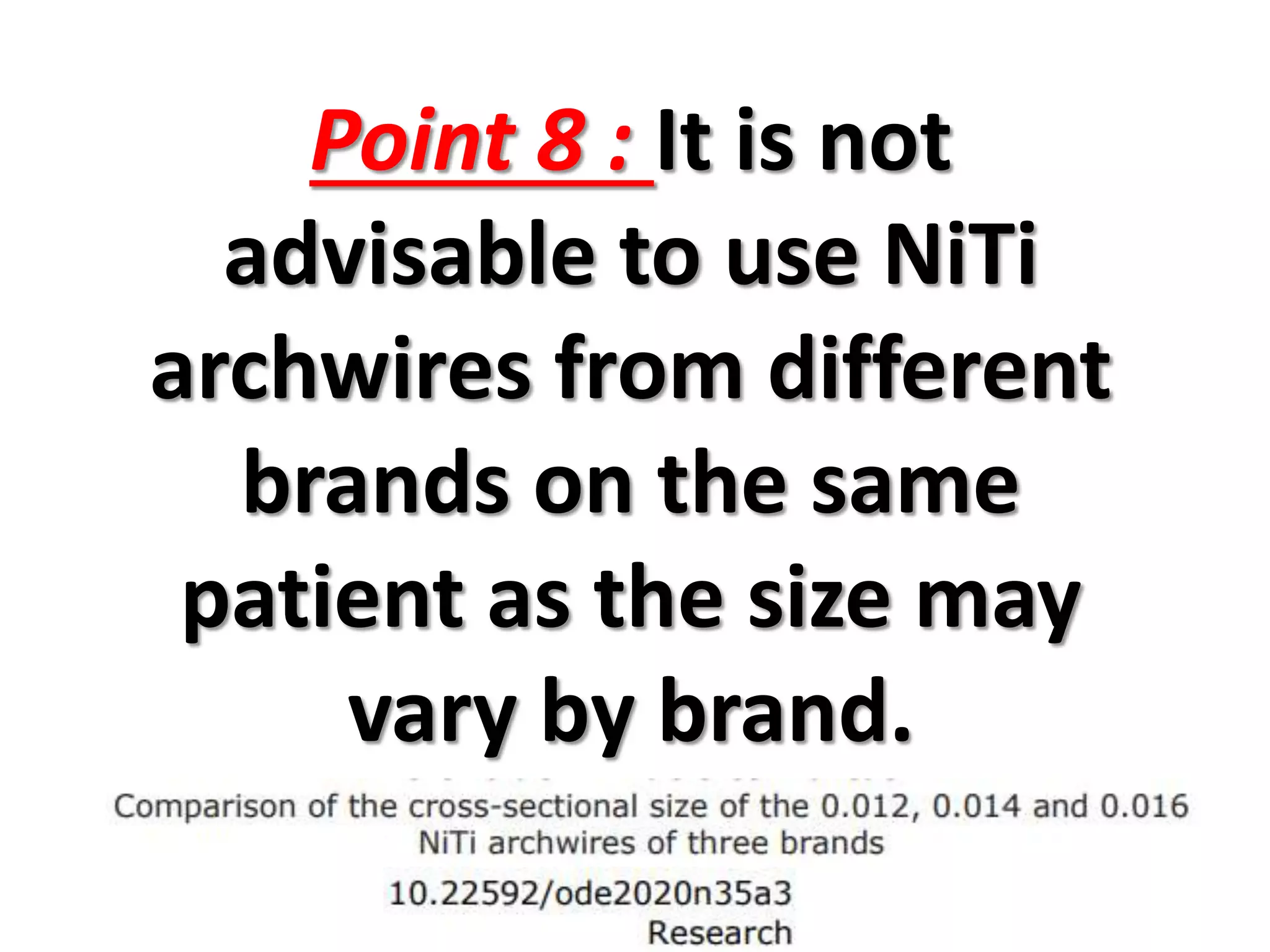 Point 8 : It is not advisable to use NiTi archwires from different brands on the same patient as the size may vary by brand.

Comparison of the cross-sectional size of the 0.012, 0.014 and 0.016 NiTi archwires of three brands

10.22592/ode2020n35a3

Research